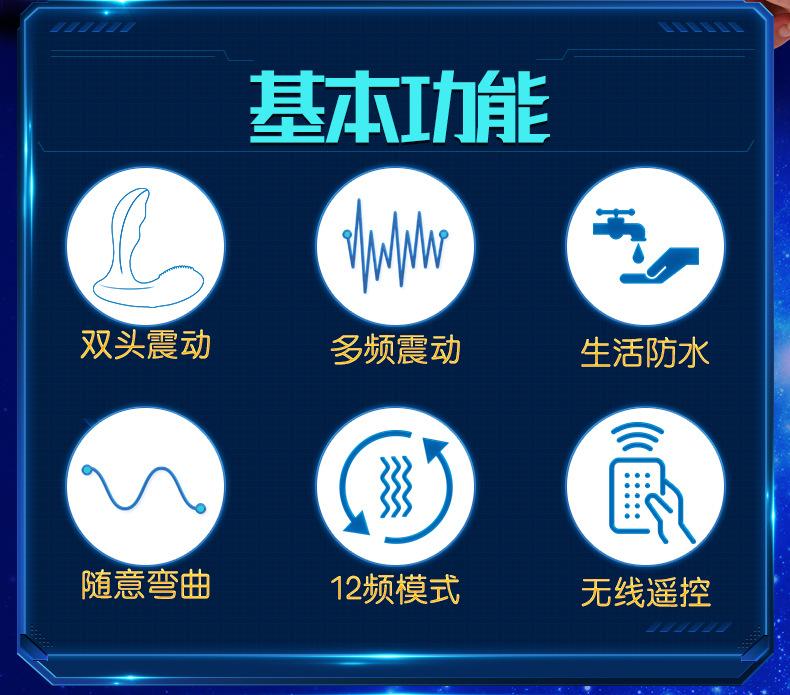 基本功能

双头震动

多频震动

生活防水

随意弯曲

12频模式

无线遥控